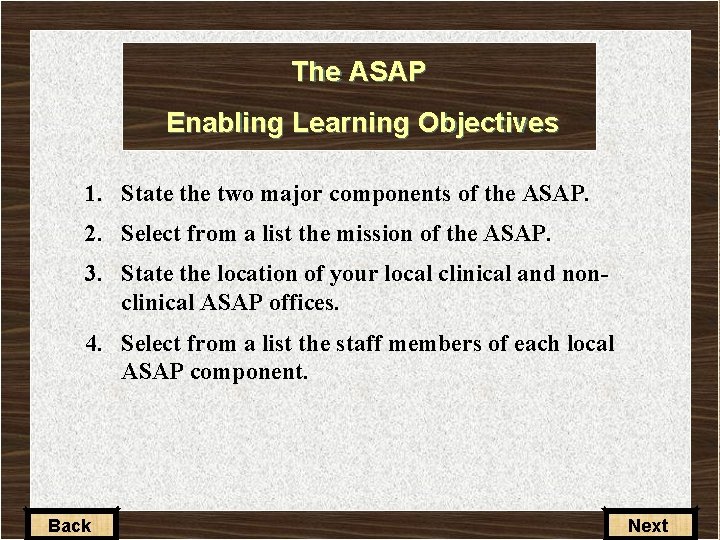 The ASAP
Enabling Learning Objectives

1. State the two major components of the ASAP.
2. Select from a list the mission of the ASAP.
3. State the location of your local clinical and non-clinical ASAP offices.
4. Select from a list the staff members of each local ASAP component.

Back

Next